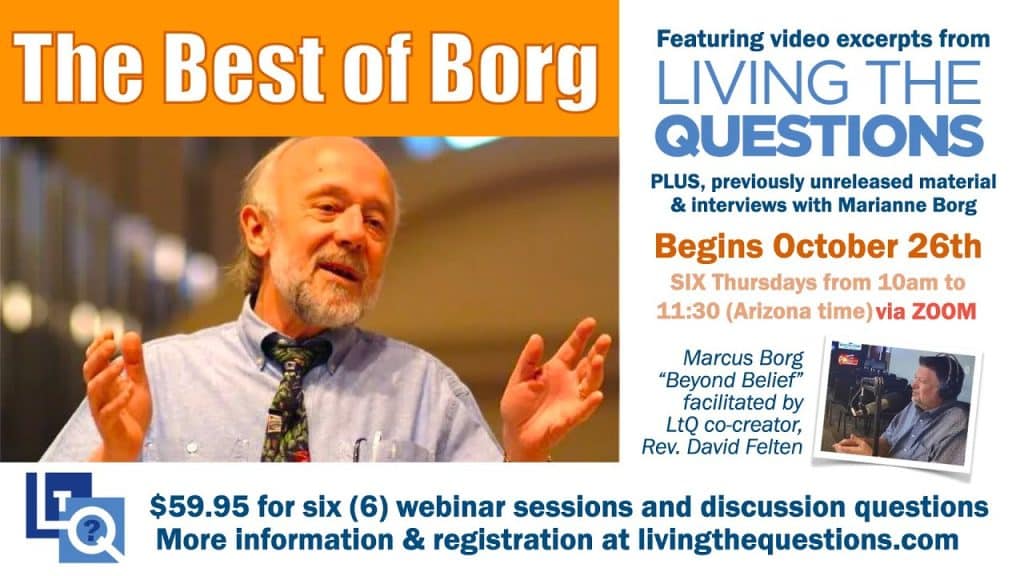 The Best of Borg

Featuring video excerpts from
LIVING THE QUESTIONS

PLUS, previously unreleased material & interviews with Marianne Borg

Begins October 26th

SIX Thursdays from 10am to 11:30 (Arizona time) via ZOOM

Marcus Borg "Beyond Belief" facilitated by LtQ co-creator, Rev. David Felten

LTQ

$59.95 for six (6) webinar sessions and discussion questions
More information & registration at livingthequestions.com